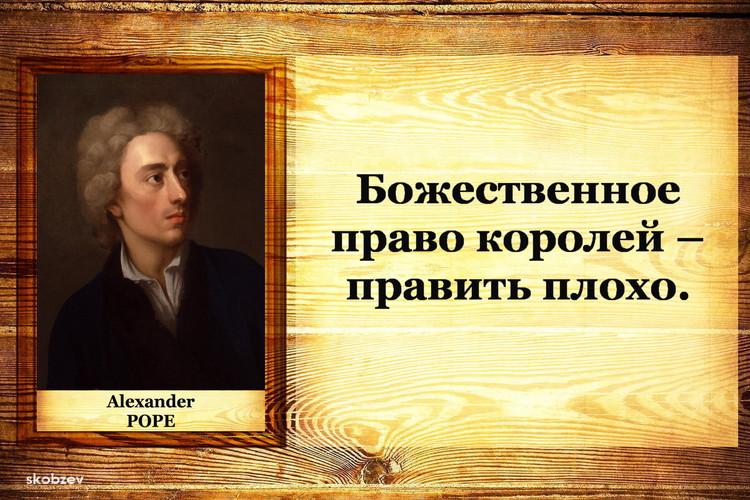 Alexander
POPE

Божественное право королей – править плохо.

skobzev